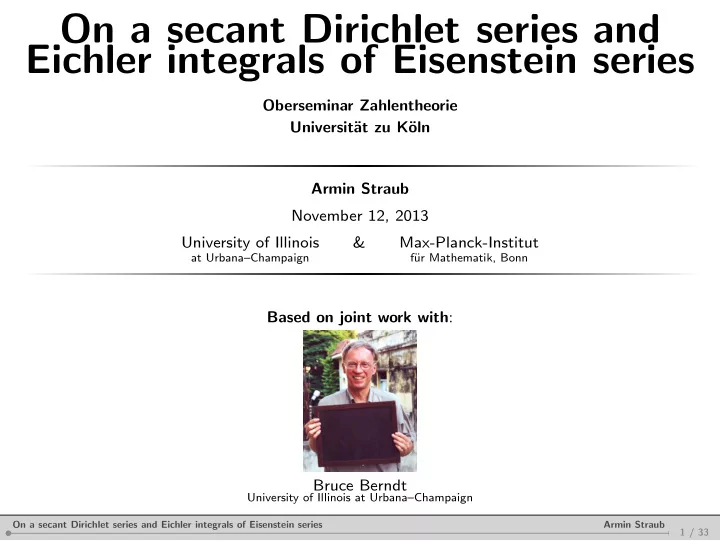 On a secant Dirichlet series and Eichler integrals of Eisenstein series

Oberseminar Zahlentheorie
Universität zu Köln

Armin Straub

November 12, 2013

University of Illinois at Urbana–Champaign & Max-Planck-Institut für Mathematik, Bonn

Based on joint work with:

Bruce Berndt
University of Illinois at Urbana–Champaign

On a secant Dirichlet series and Eichler integrals of Eisenstein series Armin Straub 1 / 33